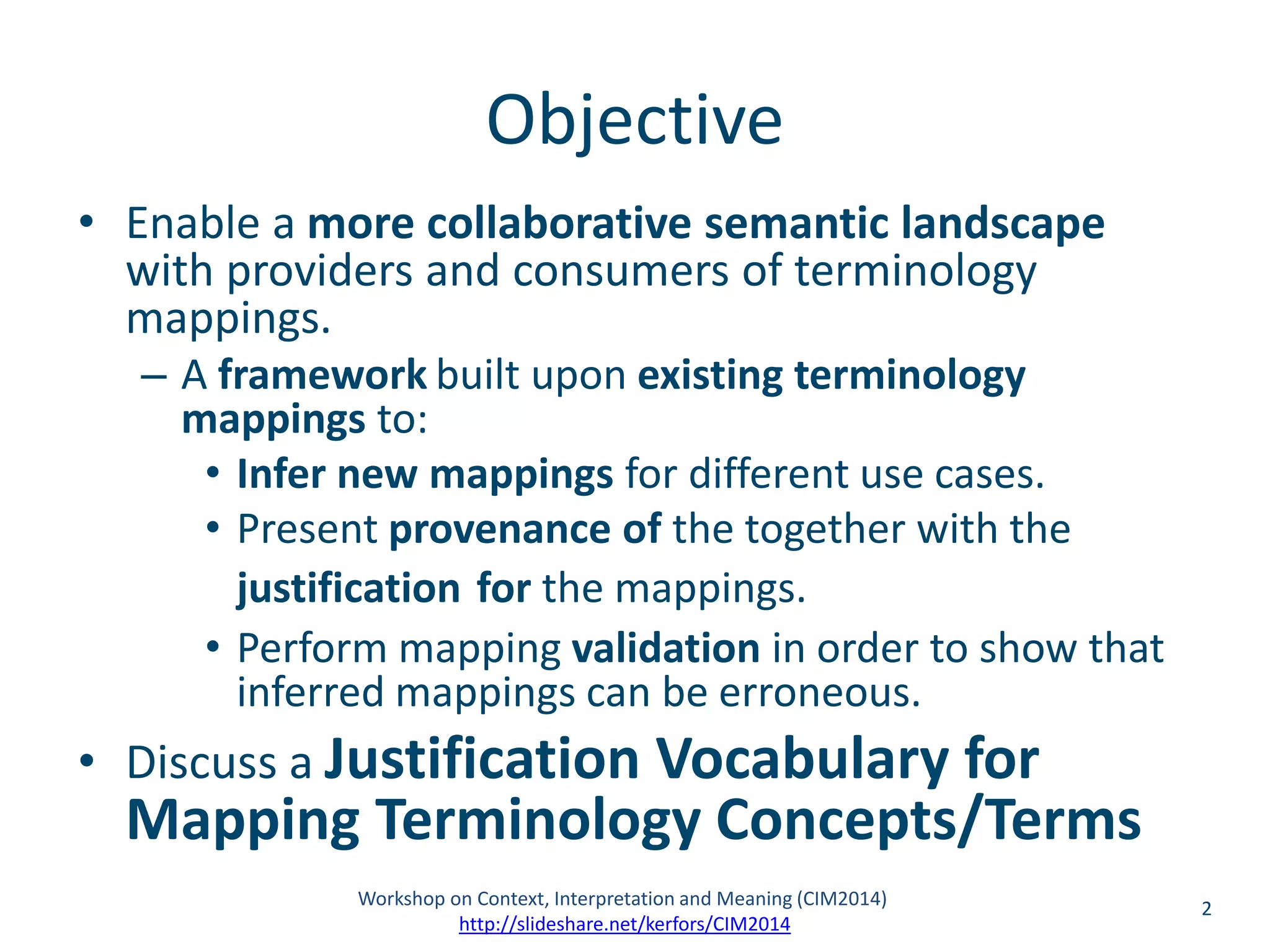 Objective

• Enable a more collaborative semantic landscape with providers and consumers of terminology mappings.
– A framework built upon existing terminology mappings to:
• Infer new mappings for different use cases.
• Present provenance of the together with the justification for the mappings.
• Perform mapping validation in order to show that inferred mappings can be erroneous.
• Discuss a Justification Vocabulary for Mapping Terminology Concepts/Terms

Workshop on Context, Interpretation and Meaning (CIM2014)
http://slideshare.net/kerfors/CIM2014

2